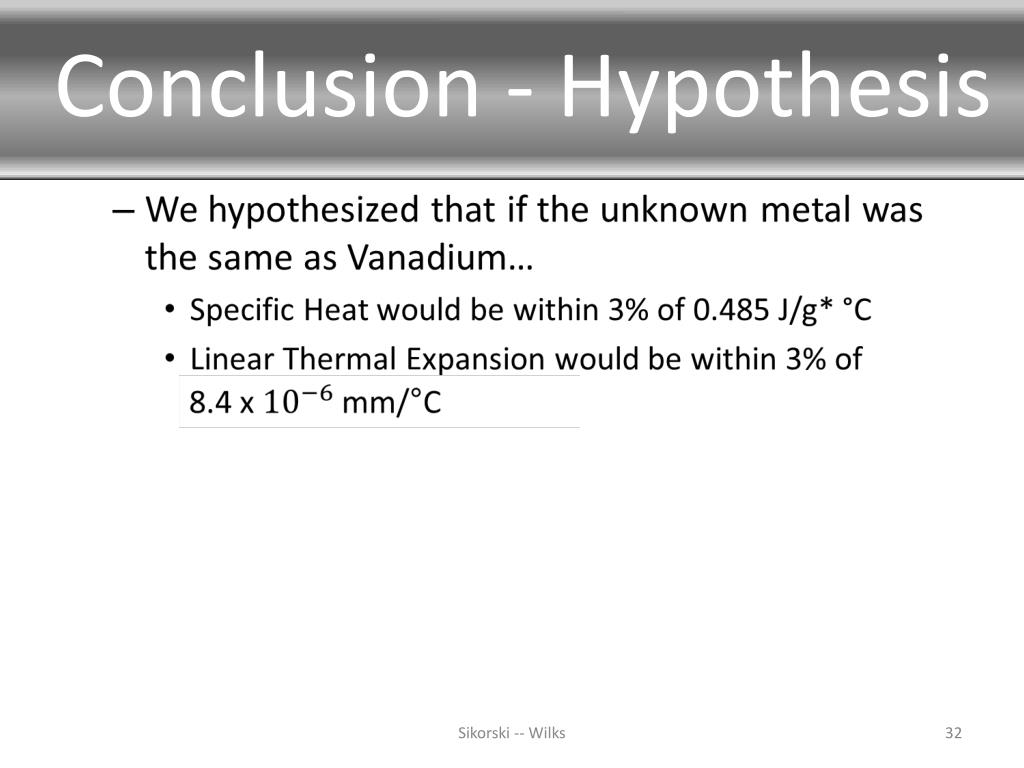 Conclusion - Hypothesis

– We hypothesized that if the unknown metal was the same as Vanadium…

• Specific Heat would be within 3% of 0.485 J/g* °C

• Linear Thermal Expansion would be within 3% of 8.4 x $10^{-6}$ mm/°C

Sikorski -- Wilks

32